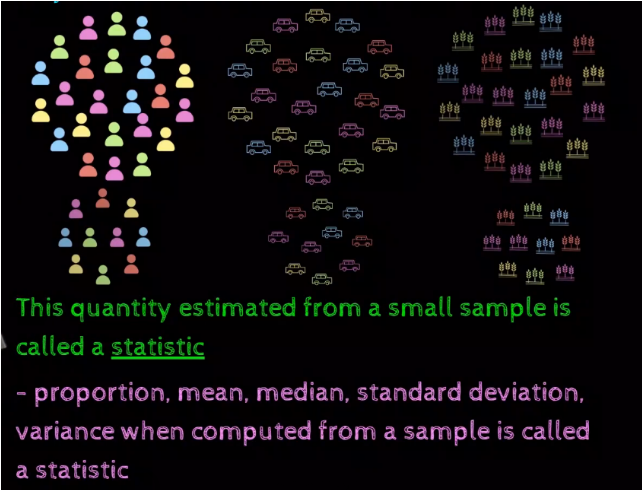 This quantity estimated from a small sample is called a statistic

- proportion, mean, median, standard deviation, variance when computed from a sample is called a statistic